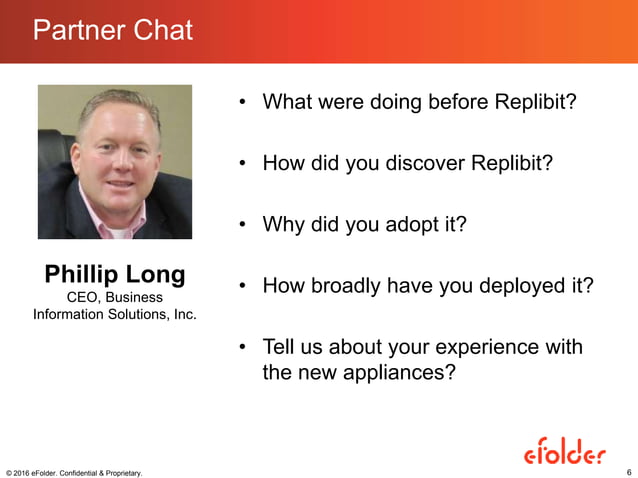 Partner Chat

Phillip Long
CEO, Business Information Solutions, Inc.

• What were doing before Replibit?

• How did you discover Replibit?

• Why did you adopt it?

• How broadly have you deployed it?

• Tell us about your experience with the new appliances?

efolder

© 2016 eFolder. Confidential & Proprietary.

6